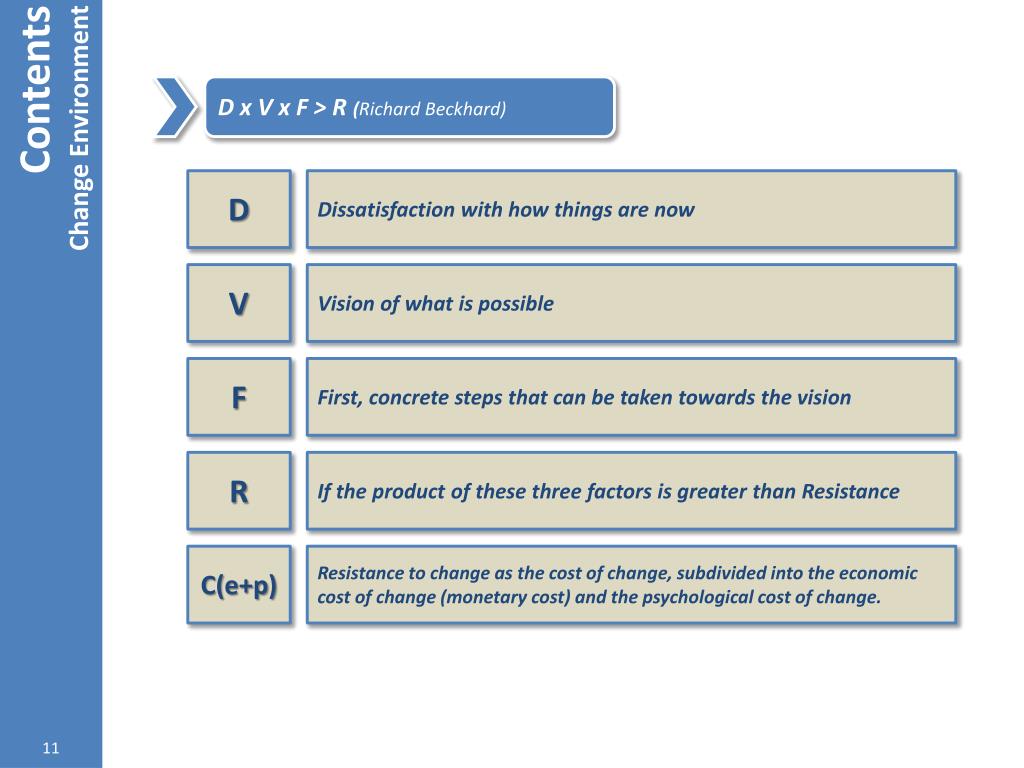 Contents
Change Environment

D x V x F > R (Richard Beckhard)

D

Dissatisfaction with how things are now

V

Vision of what is possible

F

First, concrete steps that can be taken towards the vision

R

If the product of these three factors is greater than Resistance

C(e+p)

Resistance to change as the cost of change, subdivided into the economic cost of change (monetary cost) and the psychological cost of change.

11